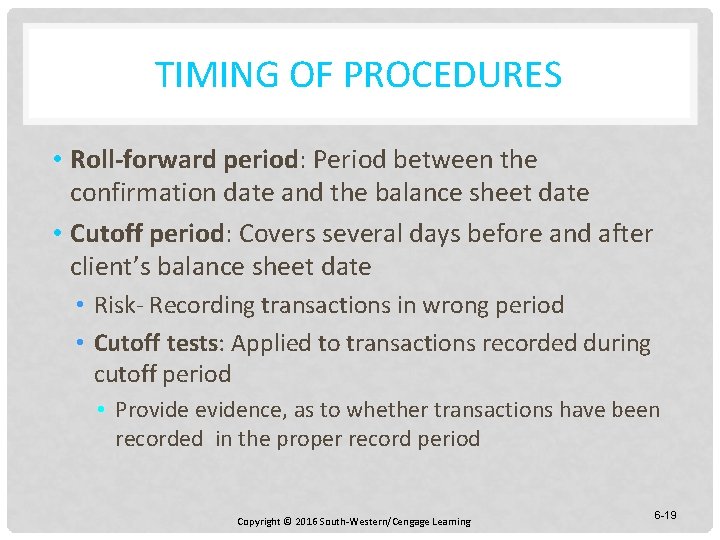 TIMING OF PROCEDURES

• Roll-forward period: Period between the confirmation date and the balance sheet date

• Cutoff period: Covers several days before and after client's balance sheet date

• Risk- Recording transactions in wrong period

• Cutoff tests: Applied to transactions recorded during cutoff period

• Provide evidence, as to whether transactions have been recorded in the proper record period

Copyright © 2016 South-Western/Cengage Learning

6-19